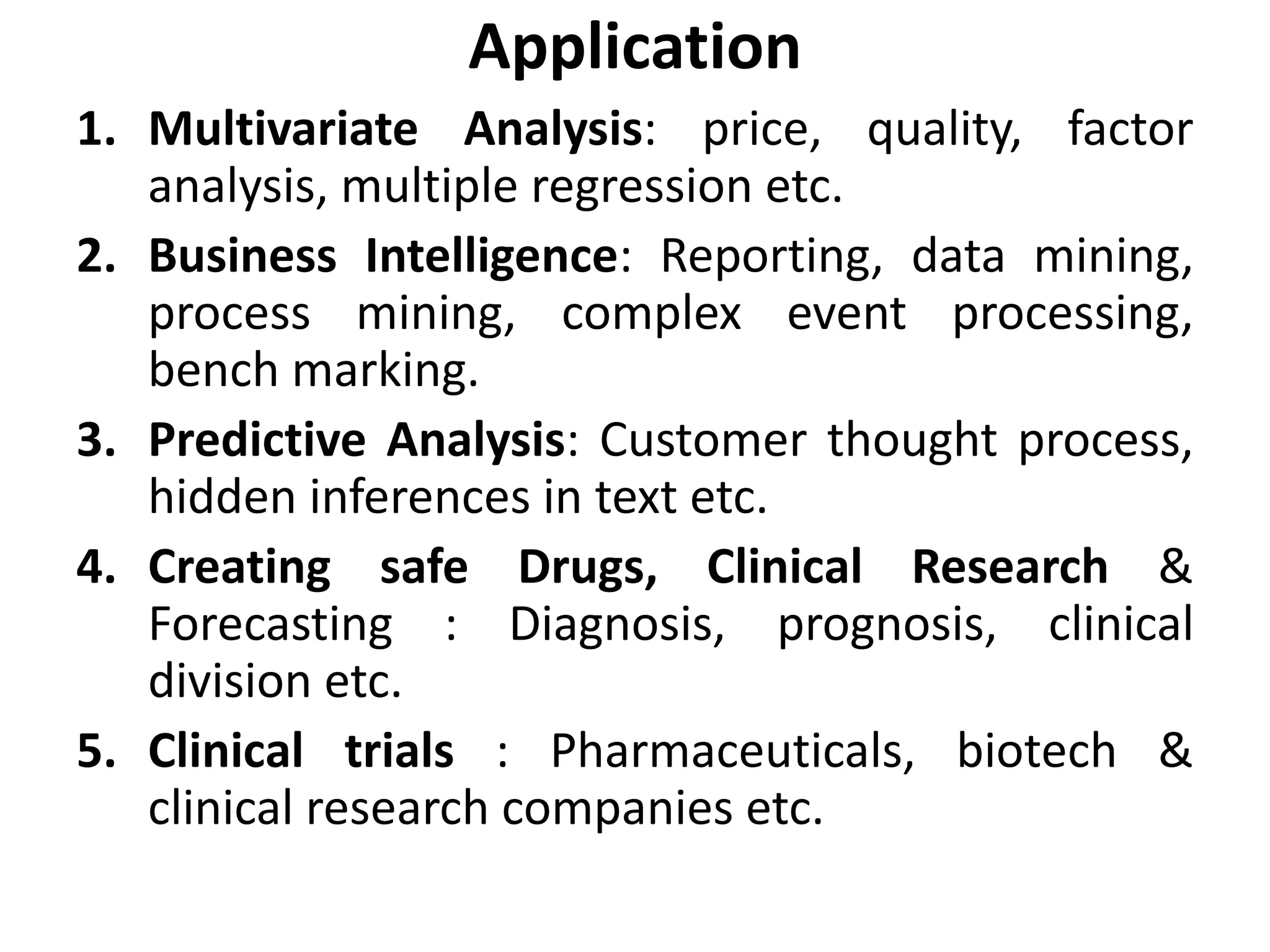 Application

1. Multivariate Analysis: price, quality, factor analysis, multiple regression etc.
2. Business Intelligence: Reporting, data mining, process mining, complex event processing, bench marking.
3. Predictive Analysis: Customer thought process, hidden inferences in text etc.
4. Creating safe Drugs, Clinical Research & Forecasting : Diagnosis, prognosis, clinical division etc.
5. Clinical trials : Pharmaceuticals, biotech & clinical research companies etc.